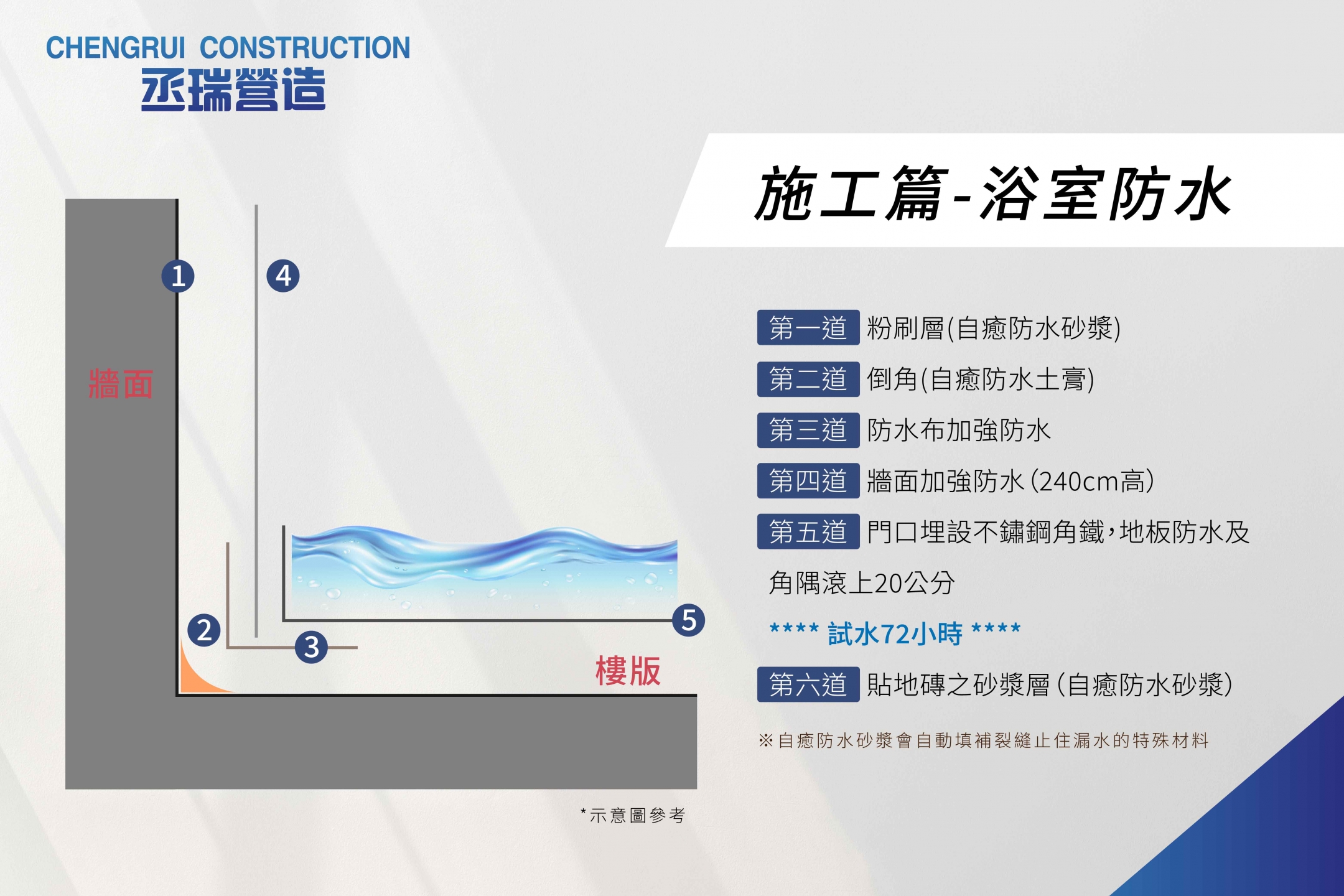 CHENGRUI CONSTRUCTION
丞瑞營造

施工篇-浴室防水

1
4
牆面
2
3
5
樓版

*示意圖參考

第一道 粉刷層(自癒防水砂漿)

第二道 倒角(自癒防水土膏)

第三道 防水布加強防水

第四道 牆面加強防水(240cm高)

第五道 門口埋設不鏽鋼角鐵,地板防水及角隅滾上20公分

**** 試水72小時 ****

第六道 貼地磚之砂漿層(自癒防水砂漿)

※自癒防水砂漿會自動填補裂縫止住漏水的特殊材料